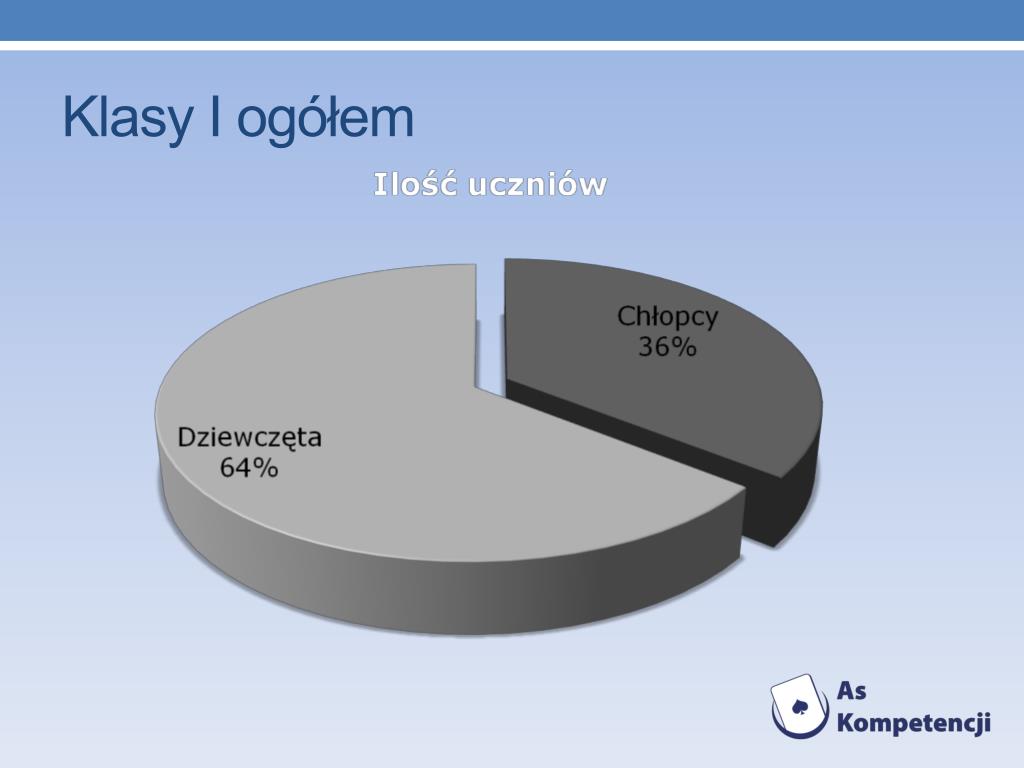 Klasy I ogółem

Ilość uczniów

Chłopcy
36%

Dziewczęta
64%

As
Kompetencji